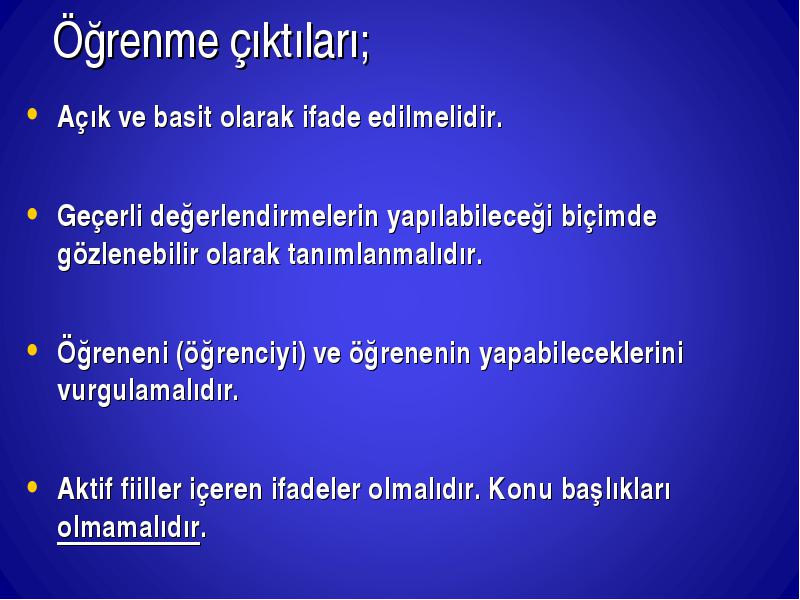 Öğrenme çıktıları;

• Açık ve basit olarak ifade edilmelidir.

• Geçerli değerlendirmelerin yapılabileceği biçimde gözlenebilir olarak tanımlanmalıdır.

• Öğreneni (öğrenciyi) ve öğrenenin yapabileceklerini vurgulamalıdır.

• Aktif fiiller içeren ifadeler olmalıdır. Konu başlıkları olmamalıdır.